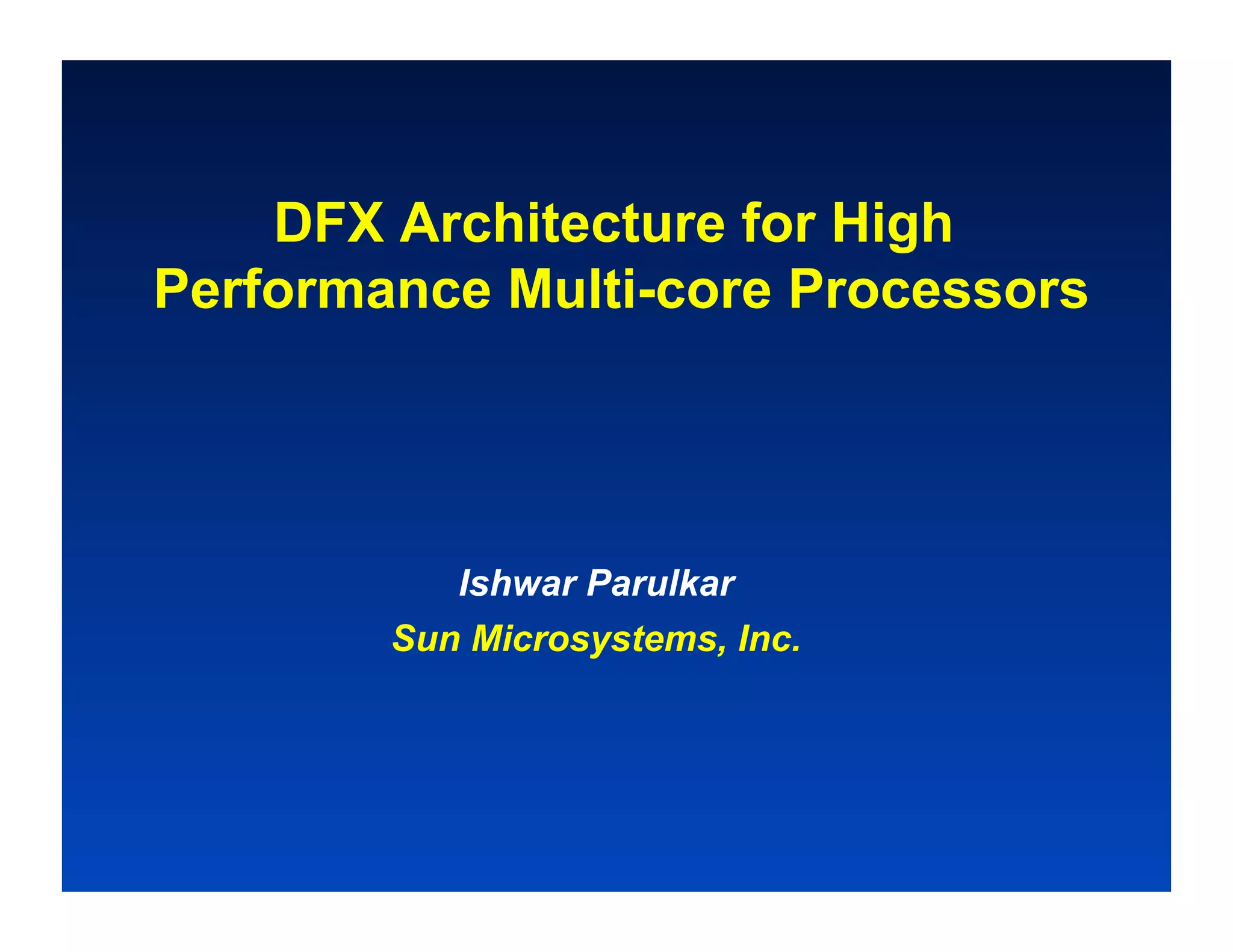 DFX Architecture for High Performance Multi-core Processors

Ishwar Parulkar

Sun Microsystems, Inc.